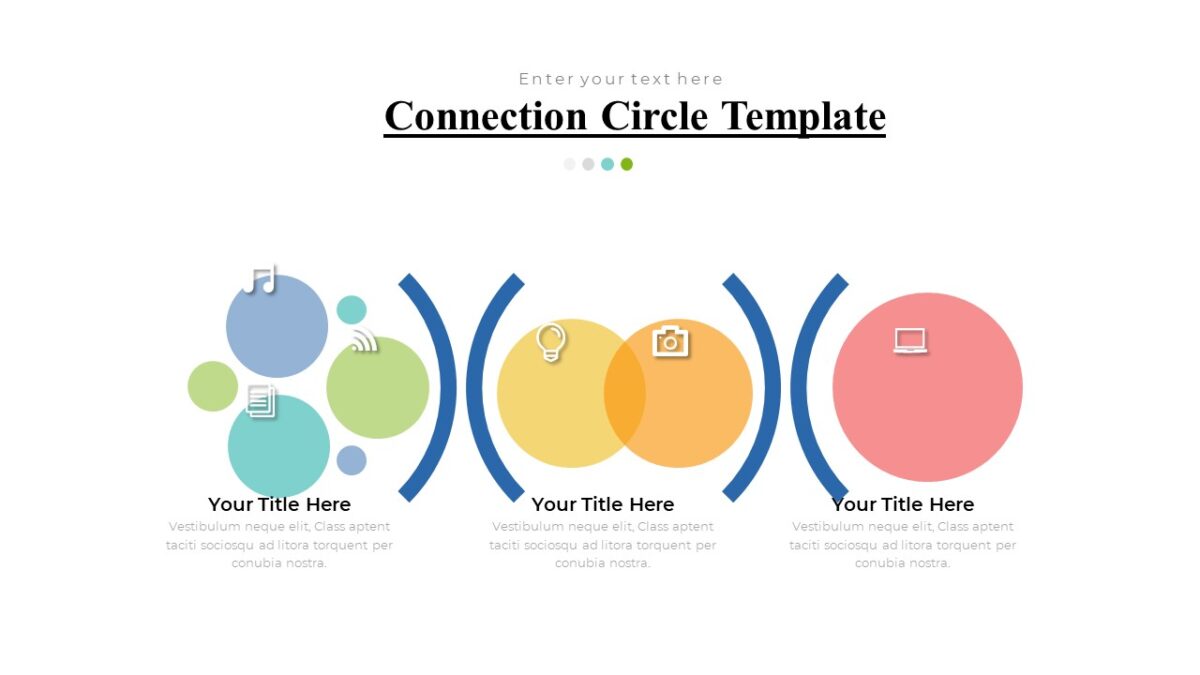 Enter your text here

Connection Circle Template

Your Title Here

Vestibulum neque elit, Class aptent taciti sociosqu ad litora torquent per conubia nostra.

Your Title Here

Vestibulum neque elit, Class aptent taciti sociosqu ad litora torquent per conubia nostra.

Your Title Here

Vestibulum neque elit, Class aptent taciti sociosqu ad litora torquent per conubia nostra.